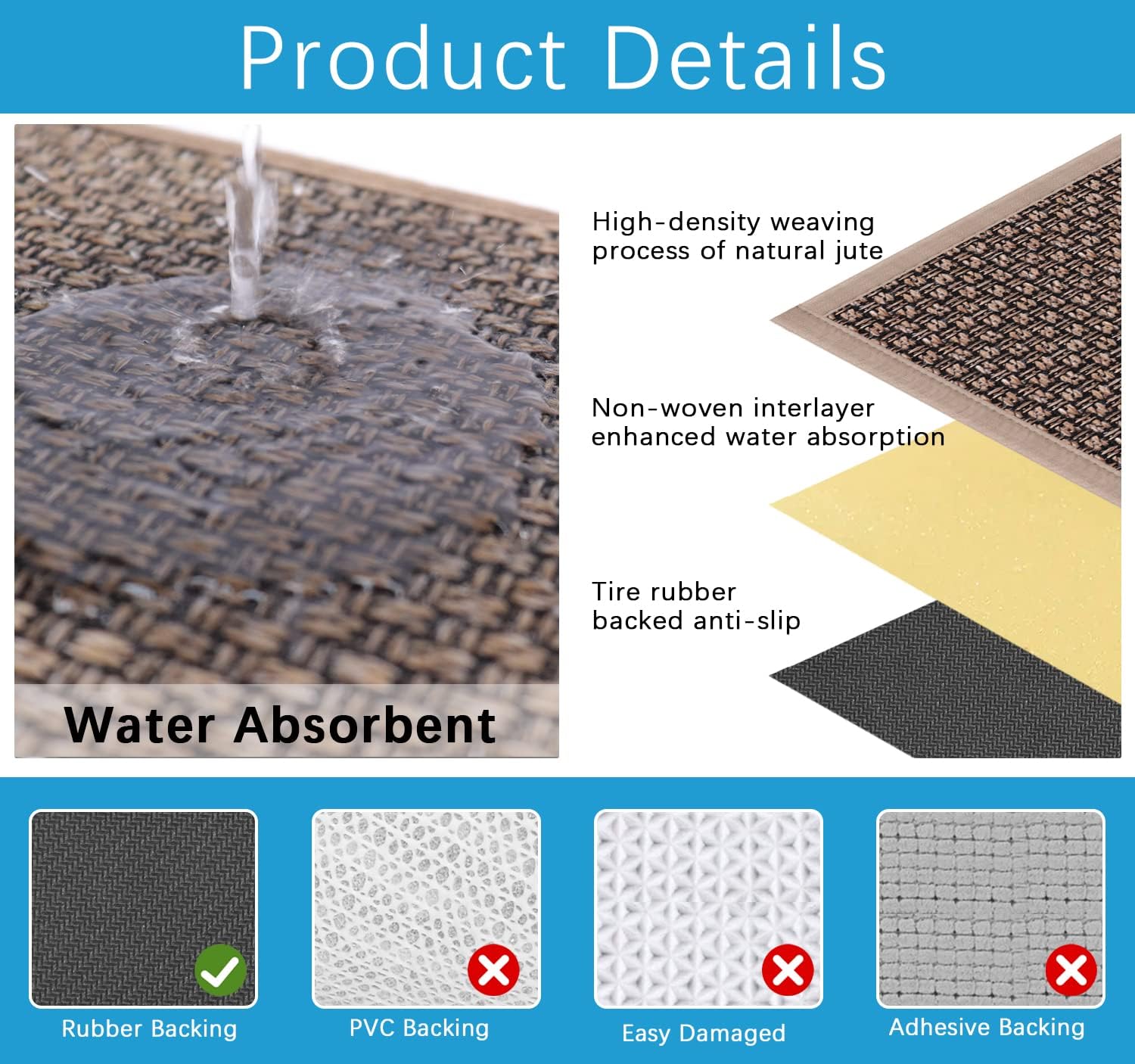 Product Details

Water Absorbent

High-density weaving process of natural jute

Non-woven interlayer enhanced water absorption

Tire rubber backed anti-slip

Rubber Backing

PVC Backing

Easy Damaged

Adhesive Backing